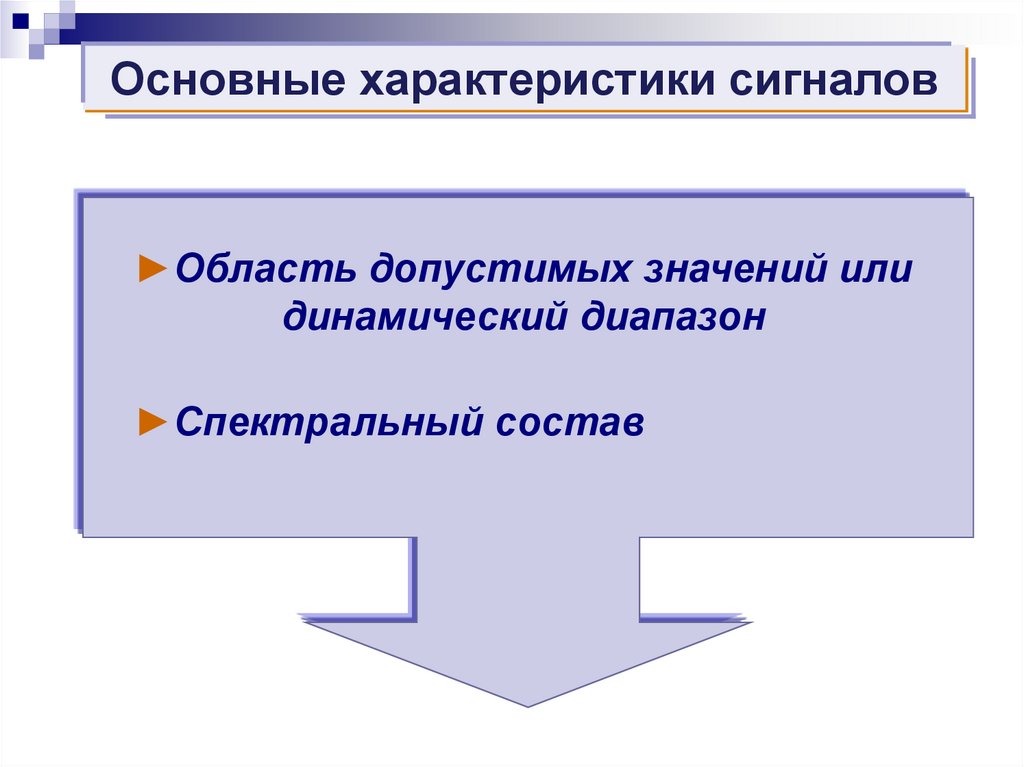 Основные характеристики сигналов

►Область допустимых значений или динамический диапазон

►Спектральный состав